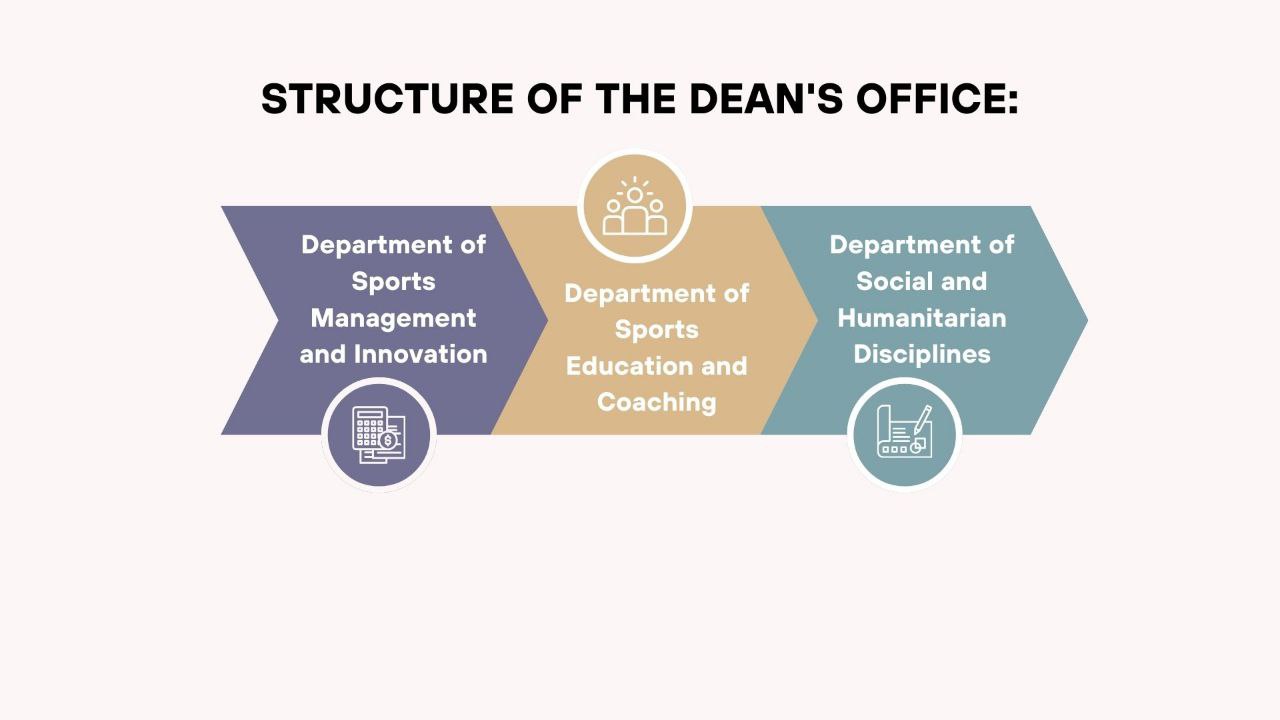 STRUCTURE OF THE DEAN'S OFFICE:

Department of Sports Management and Innovation

Department of Sports Education and Coaching

Department of Social and Humanitarian Disciplines